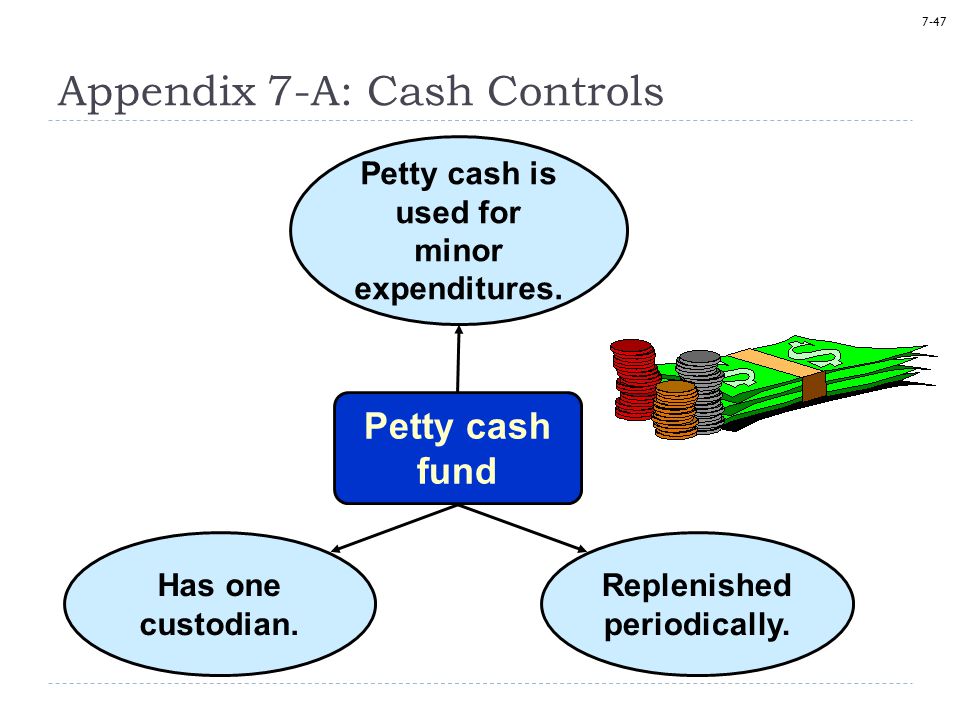 7-47

Appendix 7-A: Cash Controls

Petty cash is used for minor expenditures.

Petty cash fund

Has one custodian.

Replenished periodically.